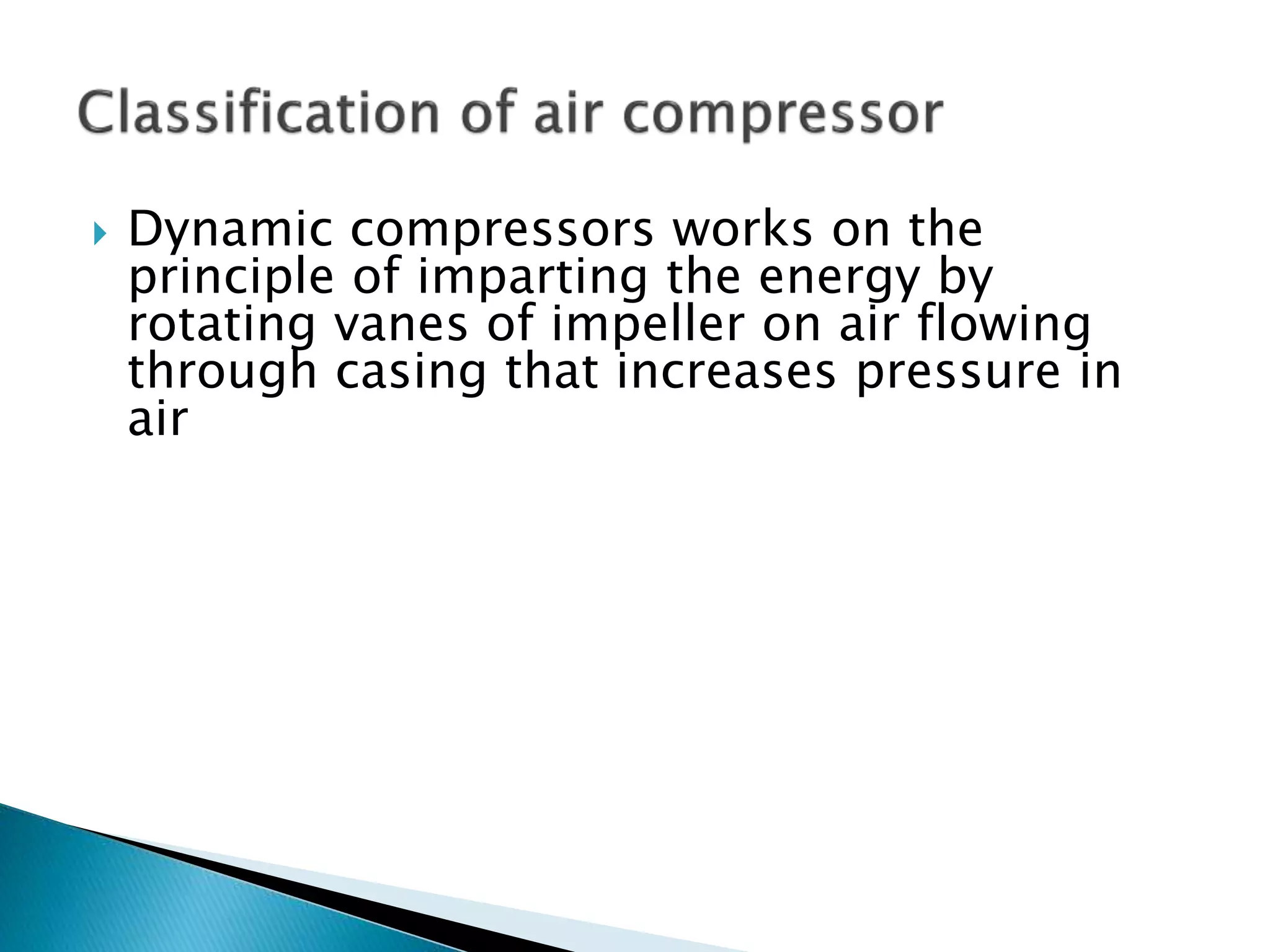 Classification of air compressor

Dynamic compressors works on the principle of imparting the energy by rotating vanes of impeller on air flowing through casing that increases pressure in air